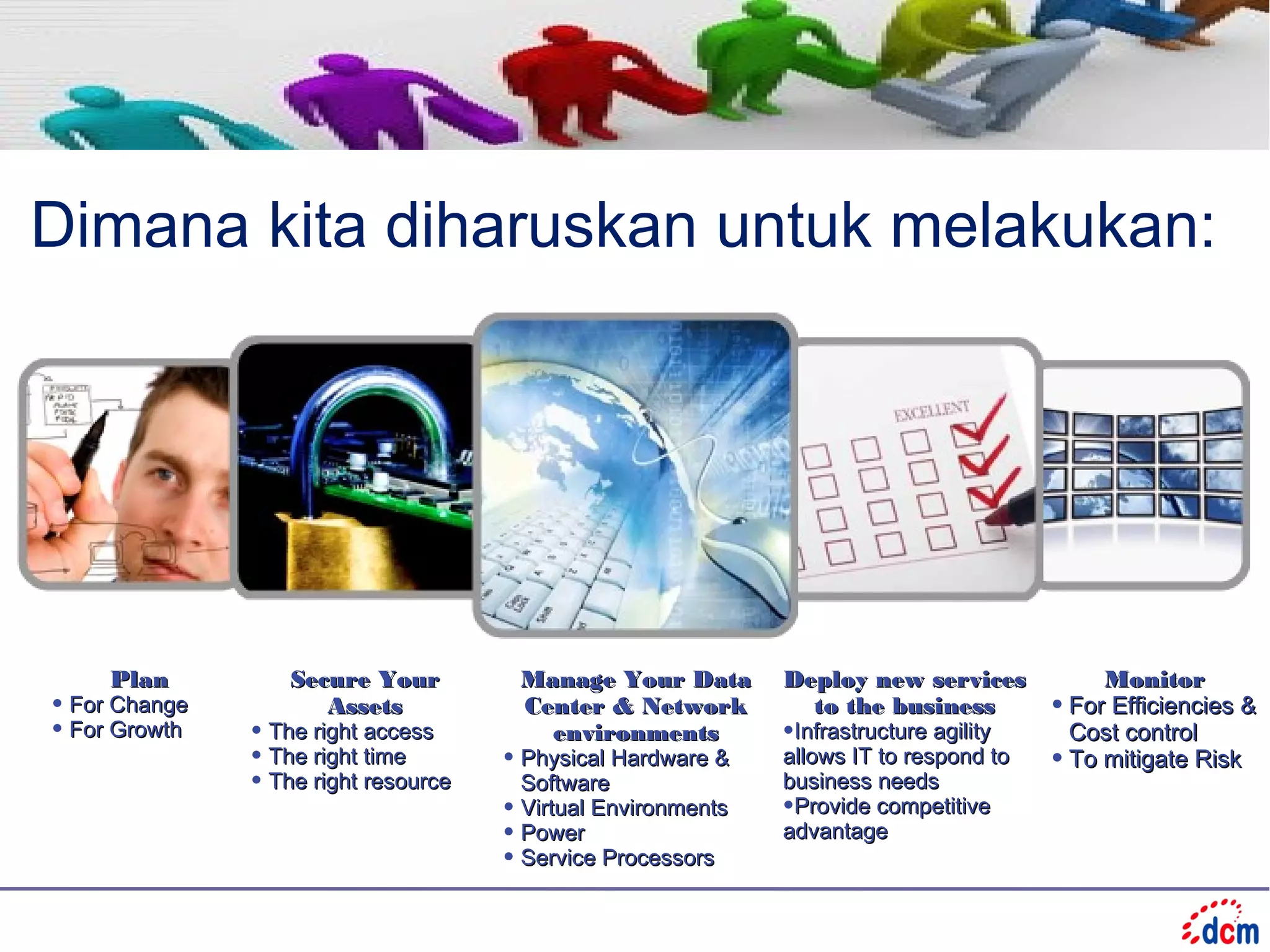 Dimana kita diharuskan untuk melakukan:

EXCELLENT

Plan
• For Change
• For Growth

Secure Your Assets
• The right access
• The right time
• The right resource

Manage Your Data Center & Network environments
• Physical Hardware & Software
• Virtual Environments
• Power
• Service Processors

Deploy new services to the business
•Infrastructure agility allows IT to respond to business needs
•Provide competitive advantage

Monitor
• For Efficiencies & Cost control
• To mitigate Risk

dcm